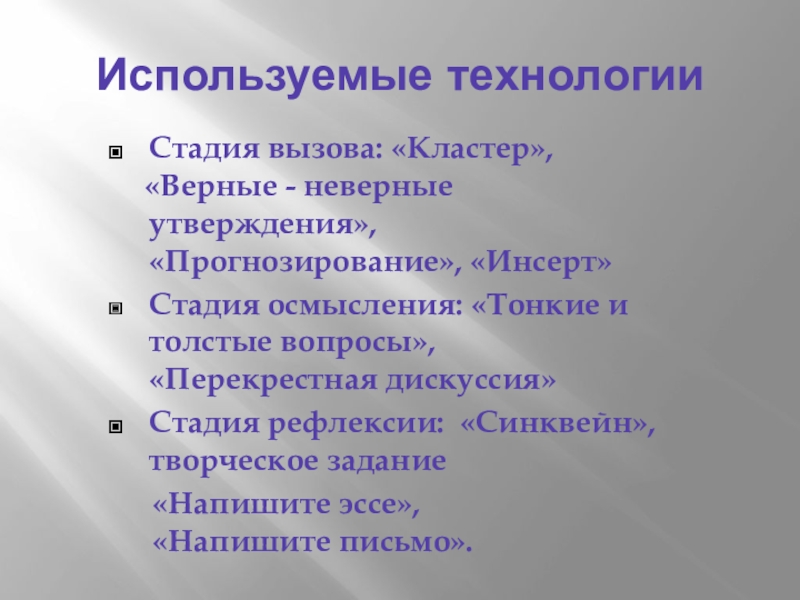 Используемые технологии

Стадия вызова: «Кластер», «Верные - неверные утверждения», «Прогнозирование», «Инсерт»

Стадия осмысления: «Тонкие и толстые вопросы», «Перекрестная дискуссия»

Стадия рефлексии: «Синквейн», творческое задание «Напишите эссе», «Напишите письмо».